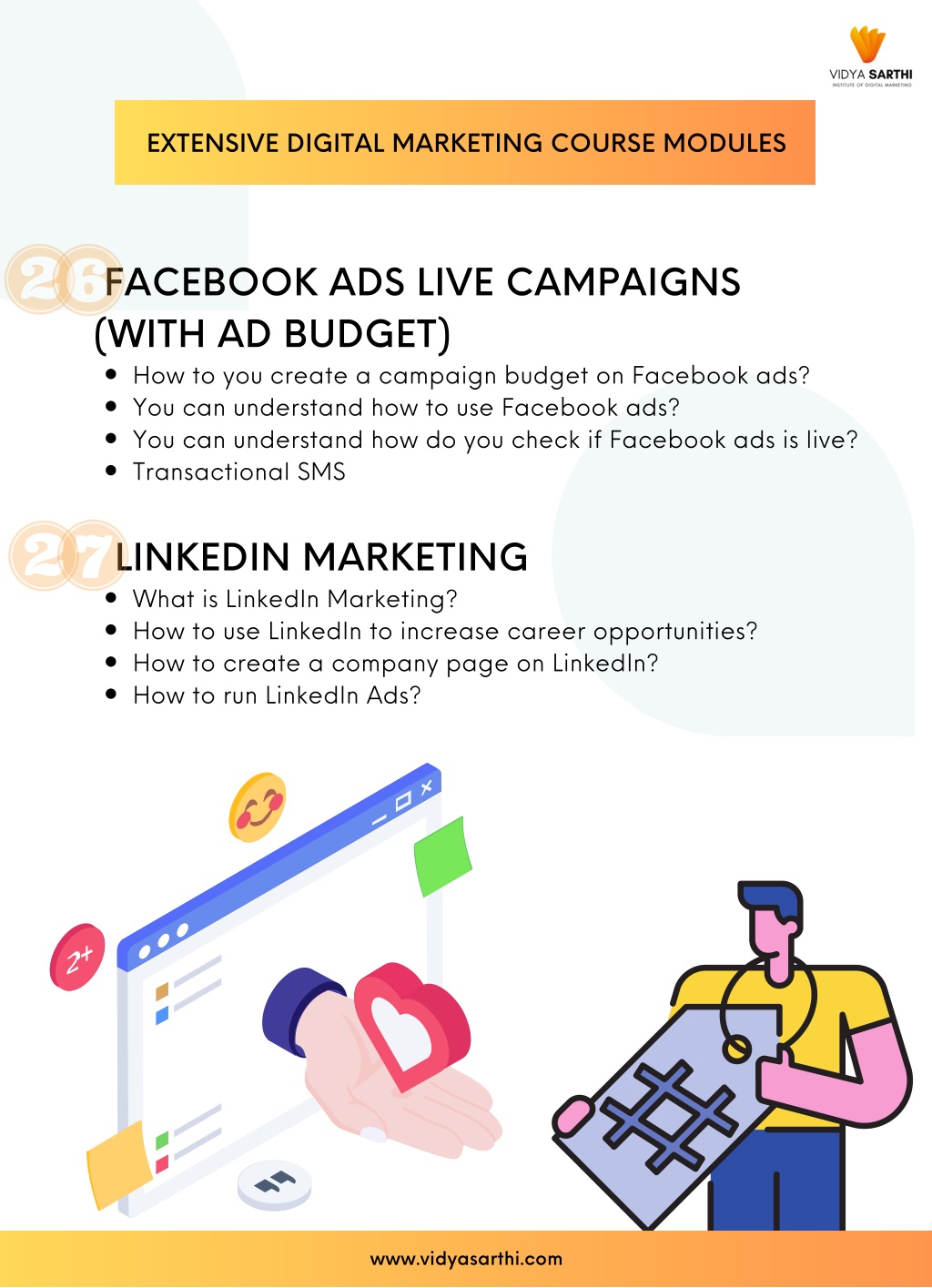 VIDYA SARTHI
INSTITUTE OF DIGITAL MARKETING

EXTENSIVE DIGITAL MARKETING COURSE MODULES

26 FACEBOOK ADS LIVE CAMPAIGNS (WITH AD BUDGET)

- How to you create a campaign budget on Facebook ads?
- You can understand how to use Facebook ads?
- You can understand how do you check if Facebook ads is live?
- Transactional SMS

27 LINKEDIN MARKETING

- What is LinkedIn Marketing?
- How to use LinkedIn to increase career opportunities?
- How to create a company page on LinkedIn?
- How to run LinkedIn Ads?

2+

www.vidyasarthi.com